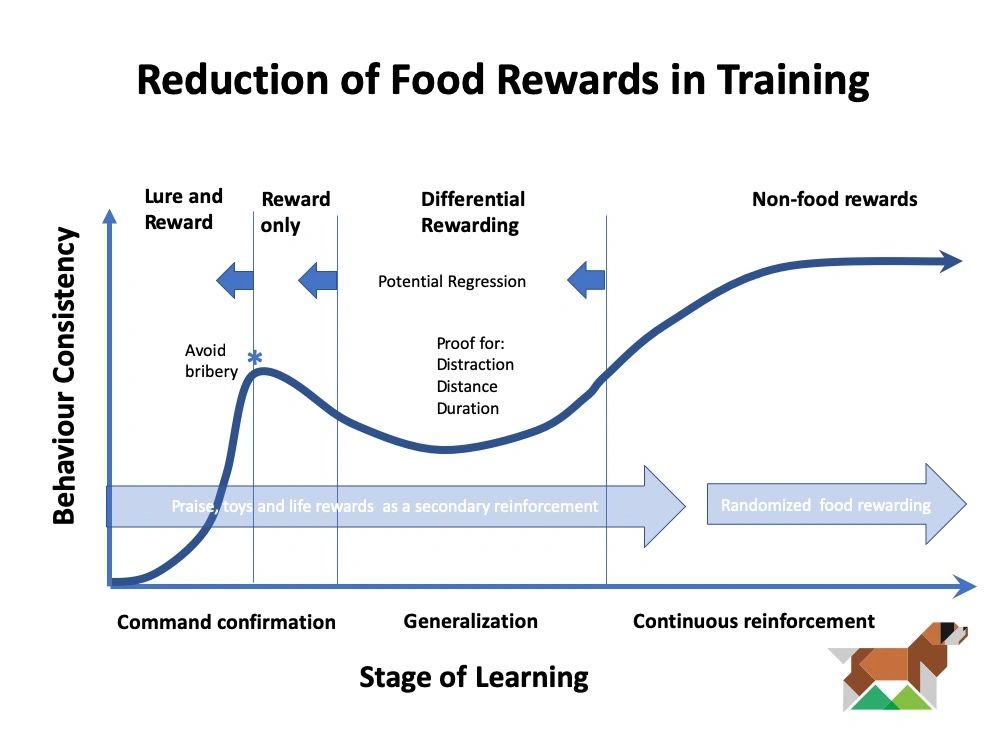 Reduction of Food Rewards in Training

Behaviour Consistency

Lure and Reward

Reward only

Differential Rewarding

Non-food rewards

Potential Regression

Avoid bribery

*

Proof for:
Distraction
Distance
Duration

Praise, toys and life rewards as a secondary reinforcement

Randomized food rewarding

Command confirmation

Generalization

Continuous reinforcement

Stage of Learning